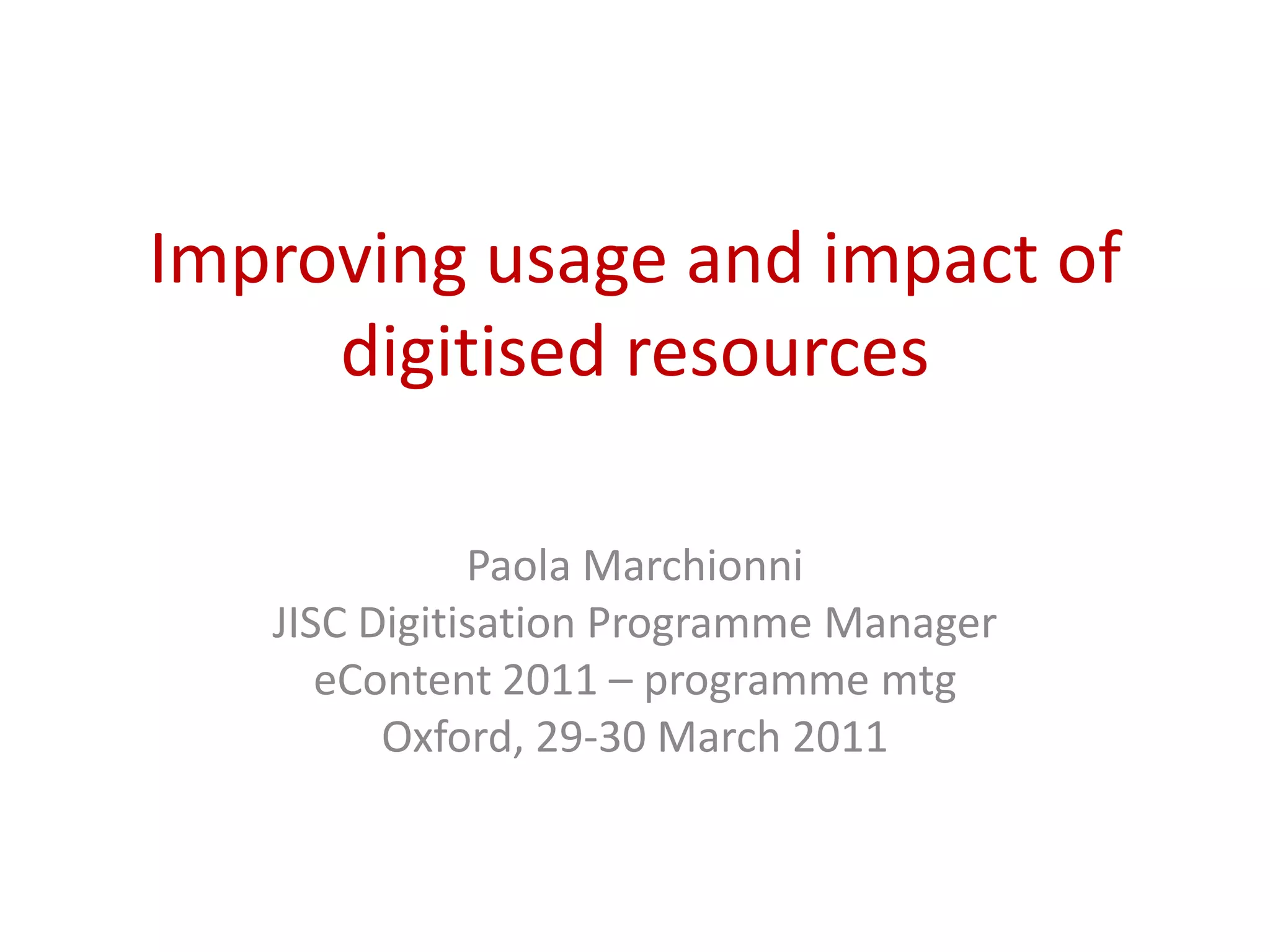 Improving usage and impact of digitised resources

Paola Marchionni
JISC Digitisation Programme Manager
eContent 2011 – programme mtg
Oxford, 29-30 March 2011